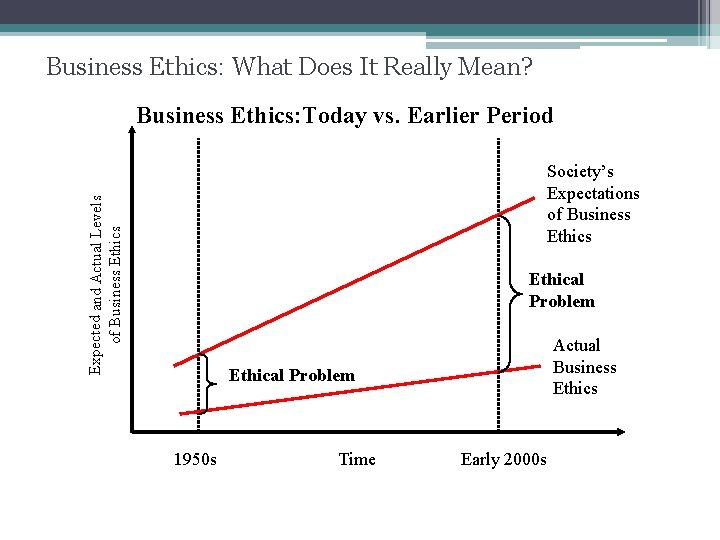 Business Ethics: What Does It Really Mean?

Business Ethics:Today vs. Earlier Period

Expected and Actual Levels of Business Ethics

Society's Expectations of Business Ethics

Ethical Problem

Actual Business Ethics

Ethical Problem

1950s

Time

Early 2000s